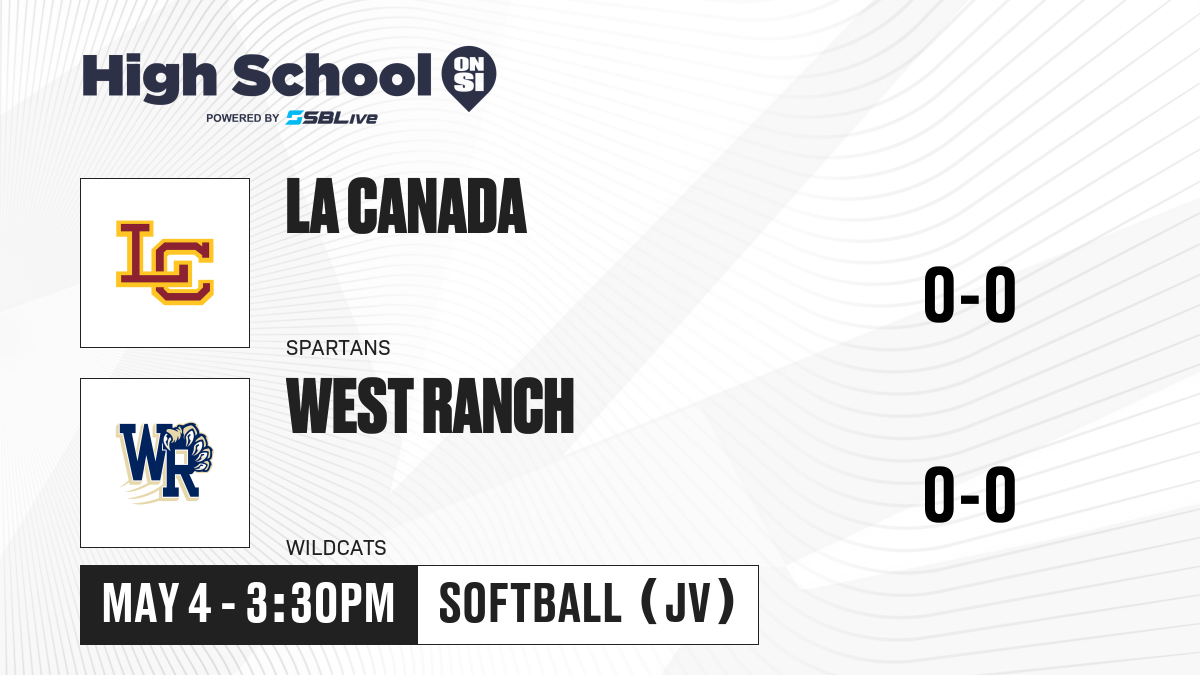 High School ON SI
POWERED BY SBLive

LC

LA CANADA

SPARTANS

0-0

WR

WEST RANCH

WILDCATS

0-0

MAY 4 - 3:30PM

SOFTBALL (JV)